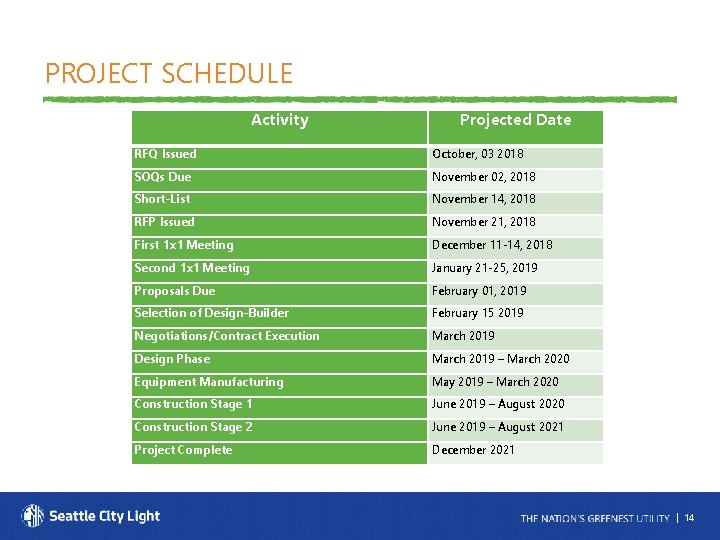 PROJECT SCHEDULE

| Activity | Projected Date |
|---|---|
| RFQ Issued | October, 03 2018 |
| SOQs Due | November 02, 2018 |
| Short-List | November 14, 2018 |
| RFP Issued | November 21, 2018 |
| First 1x1 Meeting | December 11-14, 2018 |
| Second 1x1 Meeting | January 21-25, 2019 |
| Proposals Due | February 01, 2019 |
| Selection of Design-Builder | February 15 2019 |
| Negotiations/Contract Execution | March 2019 |
| Design Phase | March 2019 – March 2020 |
| Equipment Manufacturing | May 2019 – March 2020 |
| Construction Stage 1 | June 2019 – August 2020 |
| Construction Stage 2 | June 2019 – August 2021 |
| Project Complete | December 2021 |

Seattle City Light

THE NATION'S GREENEST UTILITY | 14